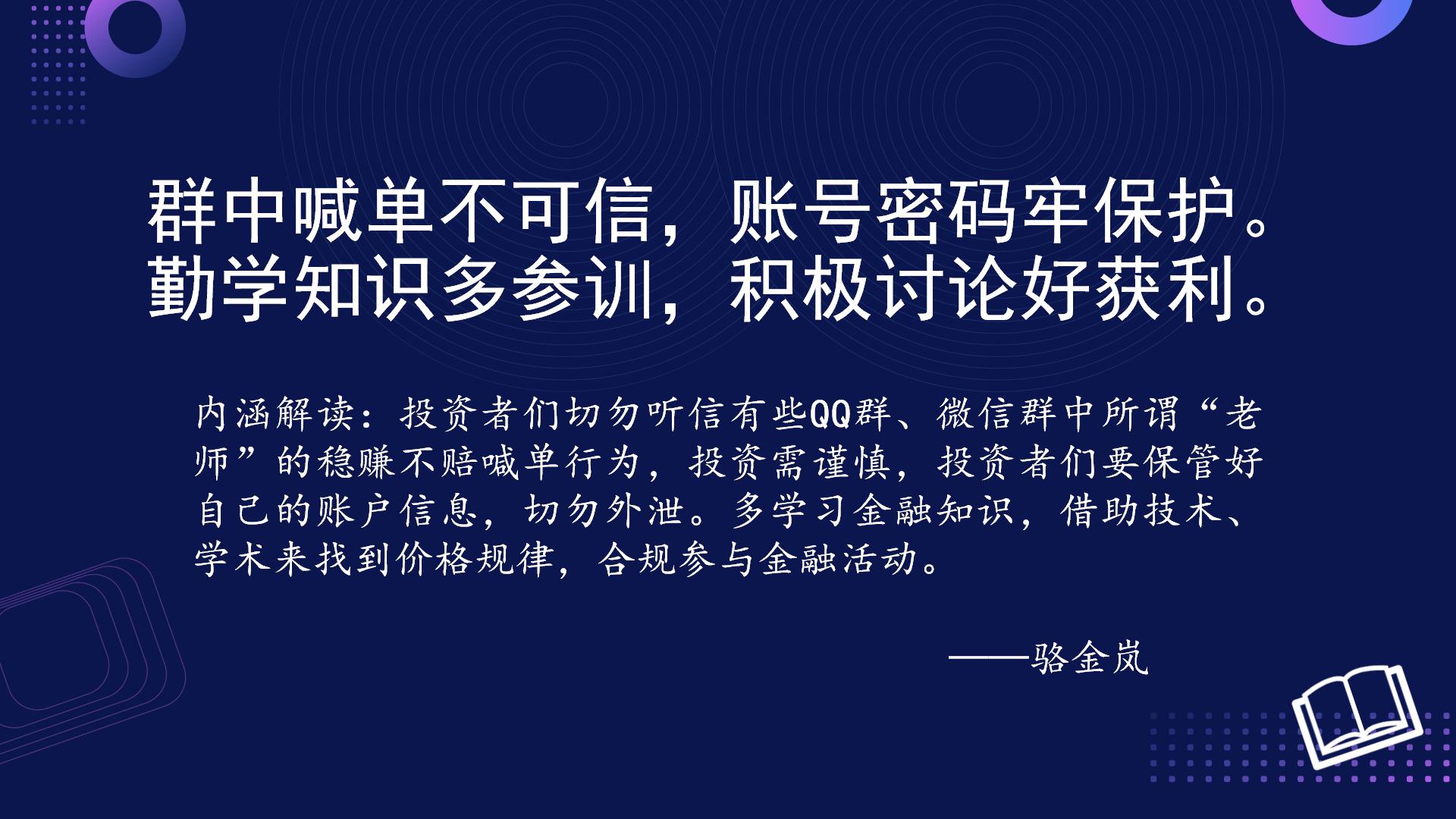 群中喊单不可信，账号密码牢保护。
勤学知识多参训，积极讨论好获利。

内涵解读：投资者们切勿听信有些QQ群、微信群中所谓“老师”的稳赚不赔喊单行为，投资需谨慎，投资者们要保管好自己的账户信息，切勿外泄。多学习金融知识，借助技术、学术来找到价格规律，合规参与金融活动。

——骆金岚